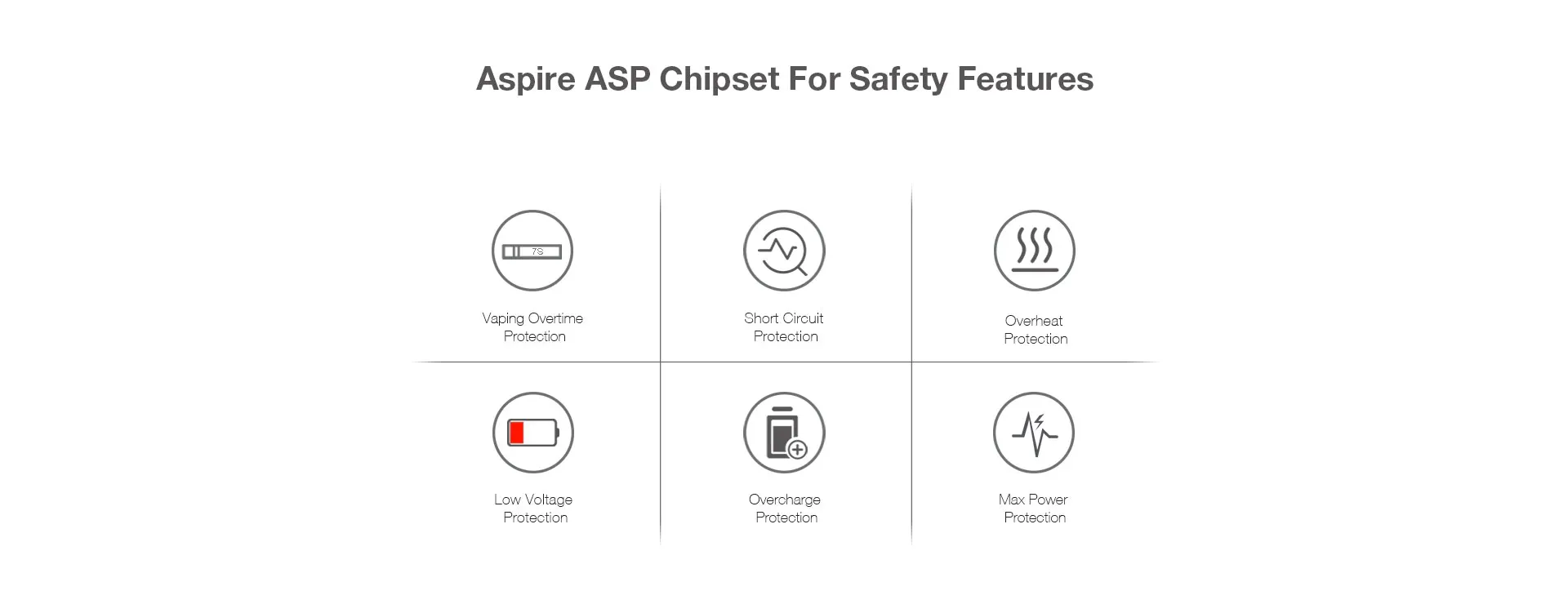 Aspire ASP Chipset For Safety Features

7S

Vaping Overtime Protection

Short Circuit Protection

Overheat Protection

Low Voltage Protection

Overcharge Protection

Max Power Protection